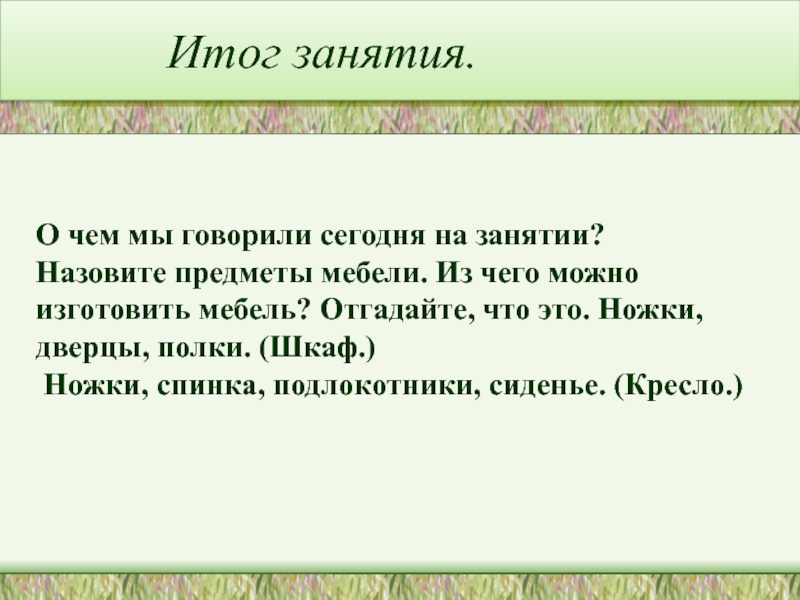 Итог занятия.

О чем мы говорили сегодня на занятии? Назовите предметы мебели. Из чего можно изготовить мебель? Отгадайте, что это. Ножки, дверцы, полки. (Шкаф.)
Ножки, спинка, подлокотники, сиденье. (Кресло.)